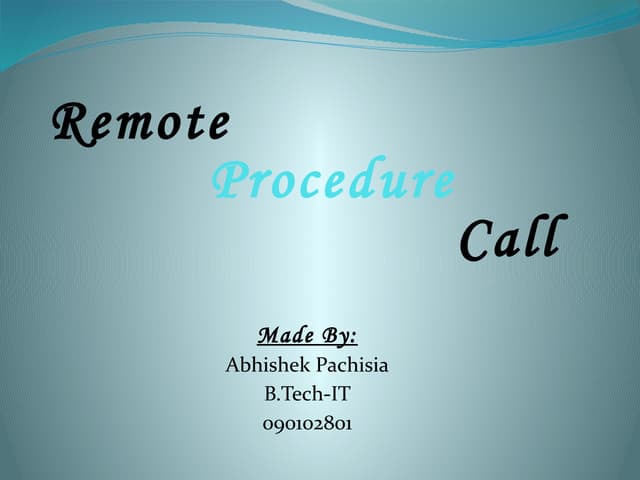 Remote
Procedure
Call

Made By:
Abhishek Pachisia
B.Tech-IT
090102801